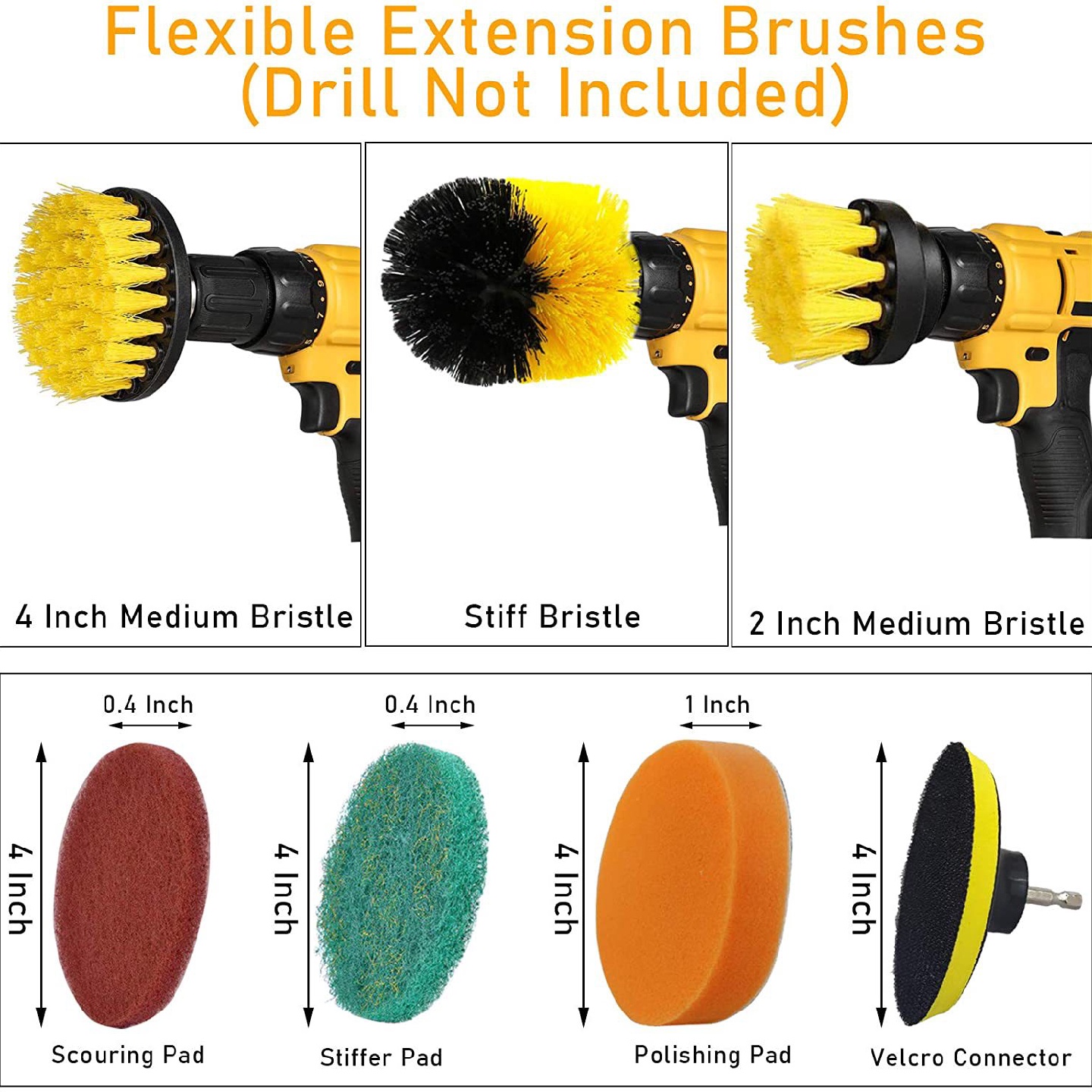 Flexible Extension Brushes
(Drill Not Included)

4 Inch Medium Bristle

Stiff Bristle

2 Inch Medium Bristle

0.4 Inch

4 Inch

Scouring Pad

0.4 Inch

4 Inch

Stiffer Pad

1 Inch

4 Inch

Polishing Pad

4 Inch

Velcro Connector